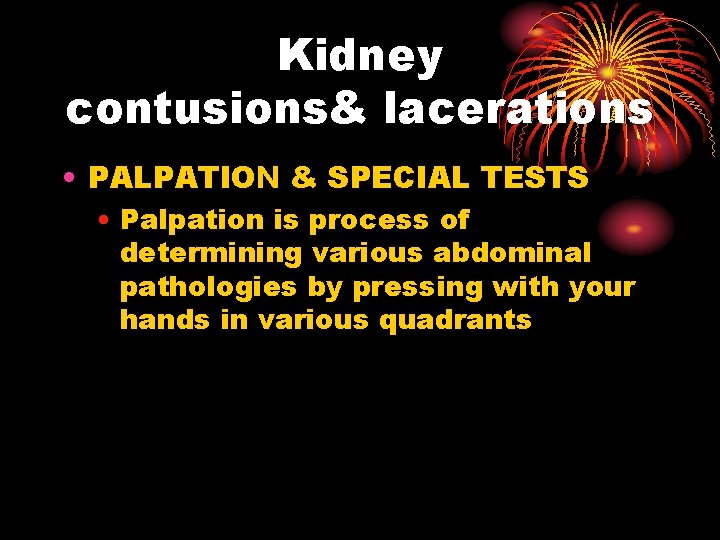 Kidney contusions& lacerations

• PALPATION & SPECIAL TESTS
  • Palpation is process of determining various abdominal pathologies by pressing with your hands in various quadrants